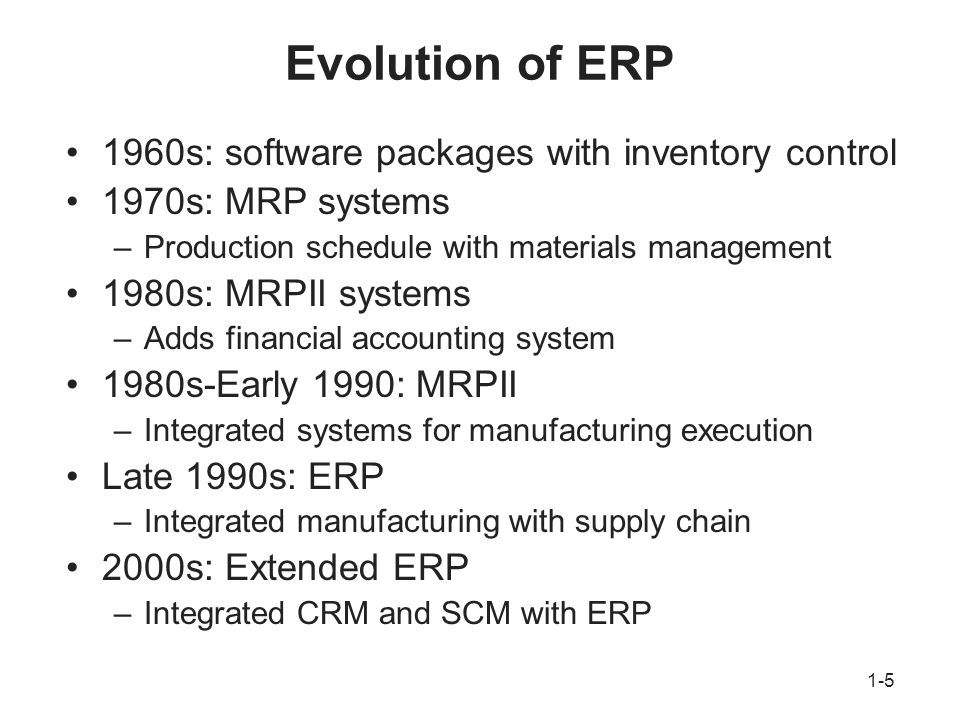 Evolution of ERP

• 1960s: software packages with inventory control
• 1970s: MRP systems
– Production schedule with materials management
• 1980s: MRPII systems
– Adds financial accounting system
• 1980s-Early 1990: MRPII
– Integrated systems for manufacturing execution
• Late 1990s: ERP
– Integrated manufacturing with supply chain
• 2000s: Extended ERP
– Integrated CRM and SCM with ERP

1-5